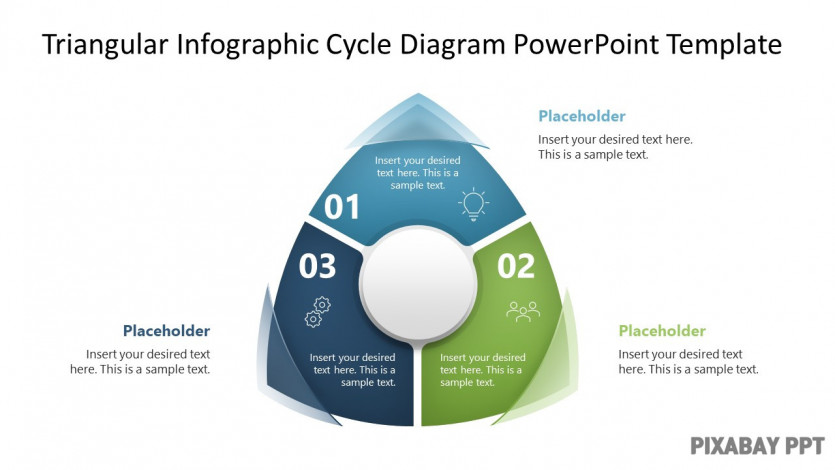 Triangular Infographic Cycle Diagram PowerPoint Template

Placeholder
Insert your desired text here. This is a sample text.

Insert your desired text here. This is a sample text.

01

03

02

Placeholder
Insert your desired text here. This is a sample text.

Insert your desired text here. This is a sample text.

Insert your desired text here. This is a sample text.

Placeholder
Insert your desired text here. This is a sample text.

PIXABAY PPT